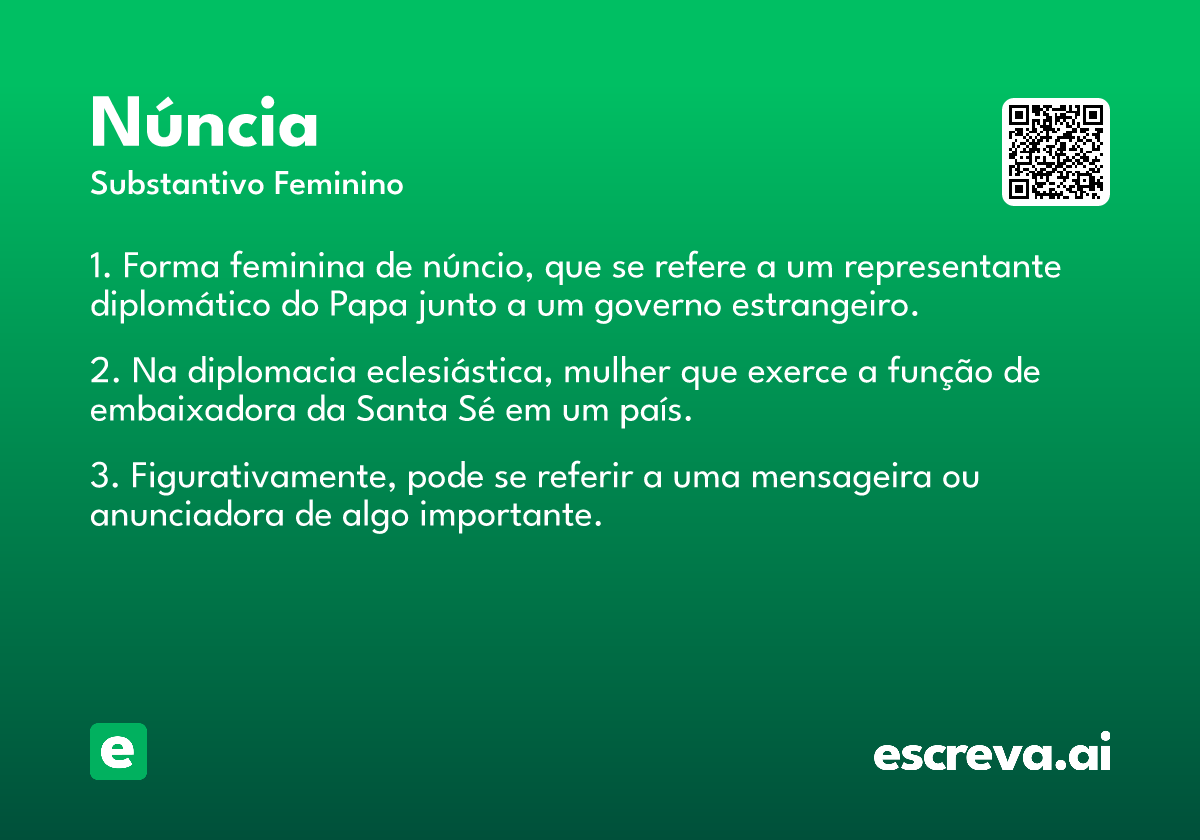 Núncia
Substantivo Feminino

1. Forma feminina de núncio, que se refere a um representante diplomático do Papa junto a um governo estrangeiro.

2. Na diplomacia eclesiástica, mulher que exerce a função de embaixadora da Santa Sé em um país.

3. Figurativamente, pode se referir a uma mensageira ou anunciadora de algo importante.

e

escreva.ai